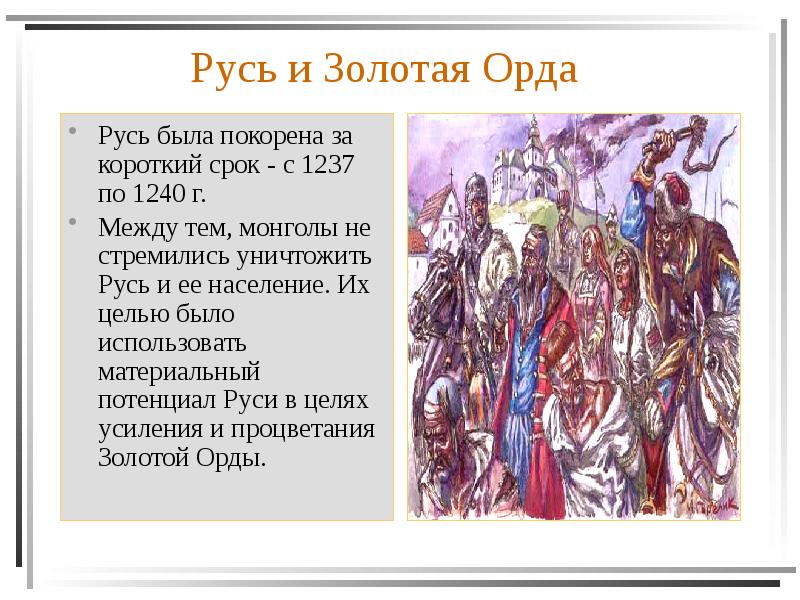 Русь и Золотая Орда

• Русь была покорена за короткий срок - с 1237 по 1240 г.
• Между тем, монголы не стремились уничтожить Русь и ее население. Их целью было использовать материальный потенциал Руси в целях усиления и процветания Золотой Орды.